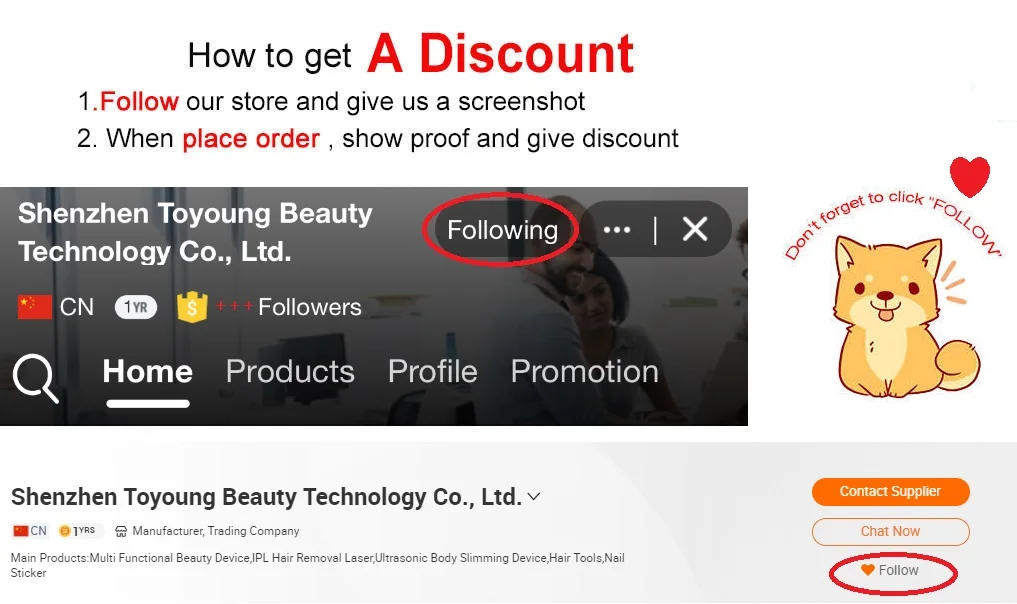 How to get A Discount

1.Follow our store and give us a screenshot

2. When place order , show proof and give discount

Shenzhen Toyoung Beauty Technology Co., Ltd.

Following

CN 1YR +++ Followers

Home Products Profile Promotion

Don't forget to click "FOLLOW"

Shenzhen Toyoung Beauty Technology Co., Ltd.

CN 1YRS Manufacturer, Trading Company

Main Products:Multi Functional Beauty Device,IPL Hair Removal Laser,Ultrasonic Body Slimming Device,Hair Tools,Nail Sticker

Contact Supplier

Chat Now

Follow